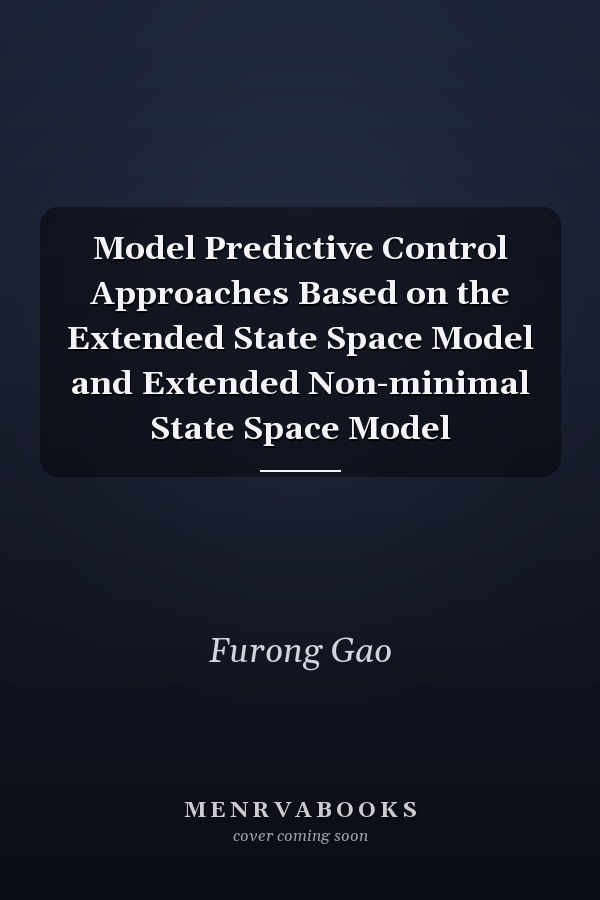 Model Predictive Control Approaches Based on the Extended State Space Model and Extended Non-minimal State Space Model

Furong Gao

MENRVABOOKS
cover coming soon